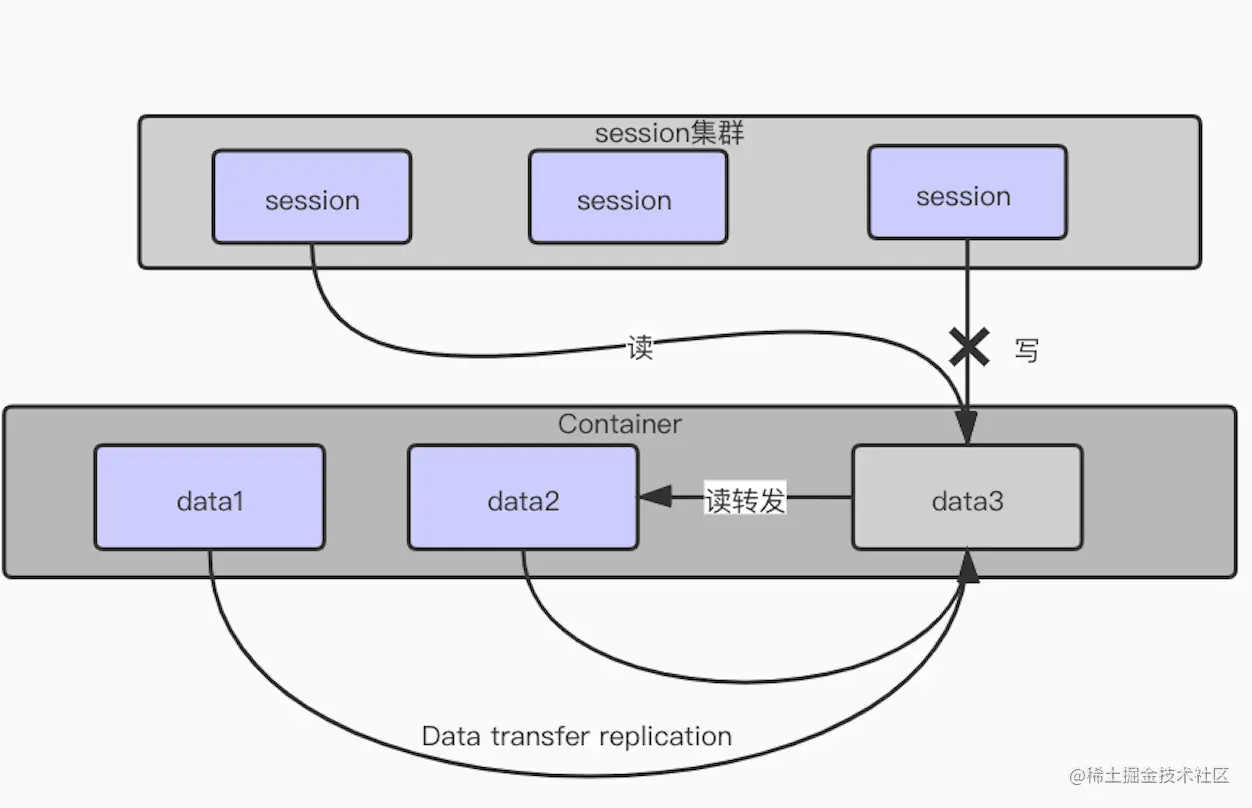 session集群

session

session

session

读

写

Container

data1

data2

读转发

data3

Data transfer replication

@稀土掘金技术社区